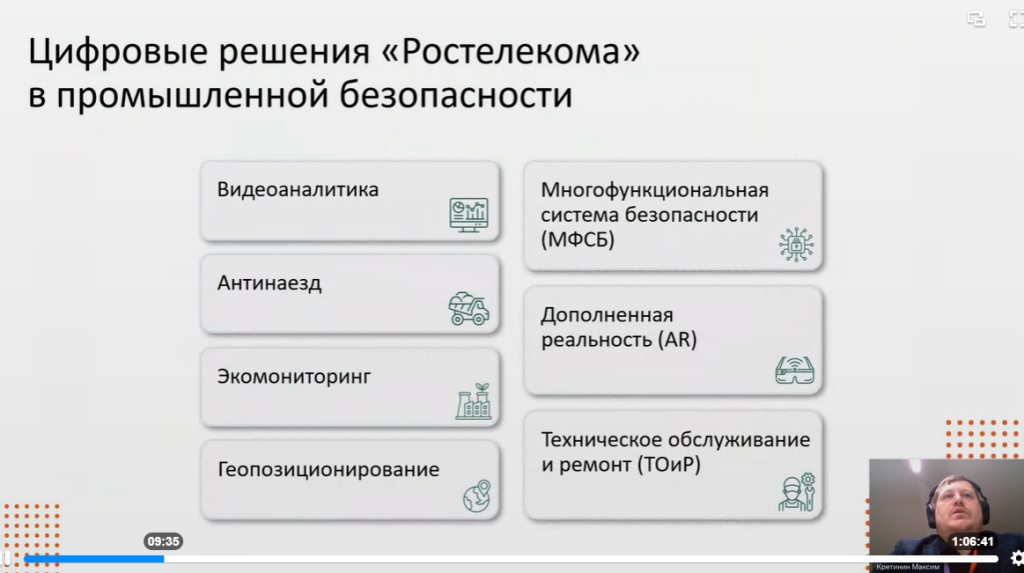 Цифровые решения «Ростелекома» в промышленной безопасности

Видеоаналитика

Антинаезд

Экомониторинг

Геопозиционирование

Многофункциональная система безопасности (МФСБ)

Дополненная реальность (AR)

Техническое обслуживание и ремонт (ТОиР)

09:35

1:06:41

Кретинин Максим